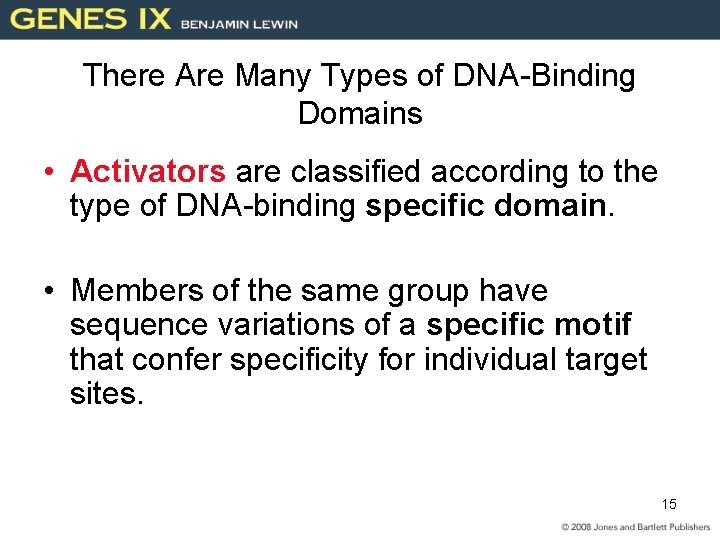 GENES IX BENJAMIN LEWIN

There Are Many Types of DNA-Binding Domains

• Activators are classified according to the type of DNA-binding specific domain.

• Members of the same group have sequence variations of a specific motif that confer specificity for individual target sites.

15

© 2008 Jones and Bartlett Publishers